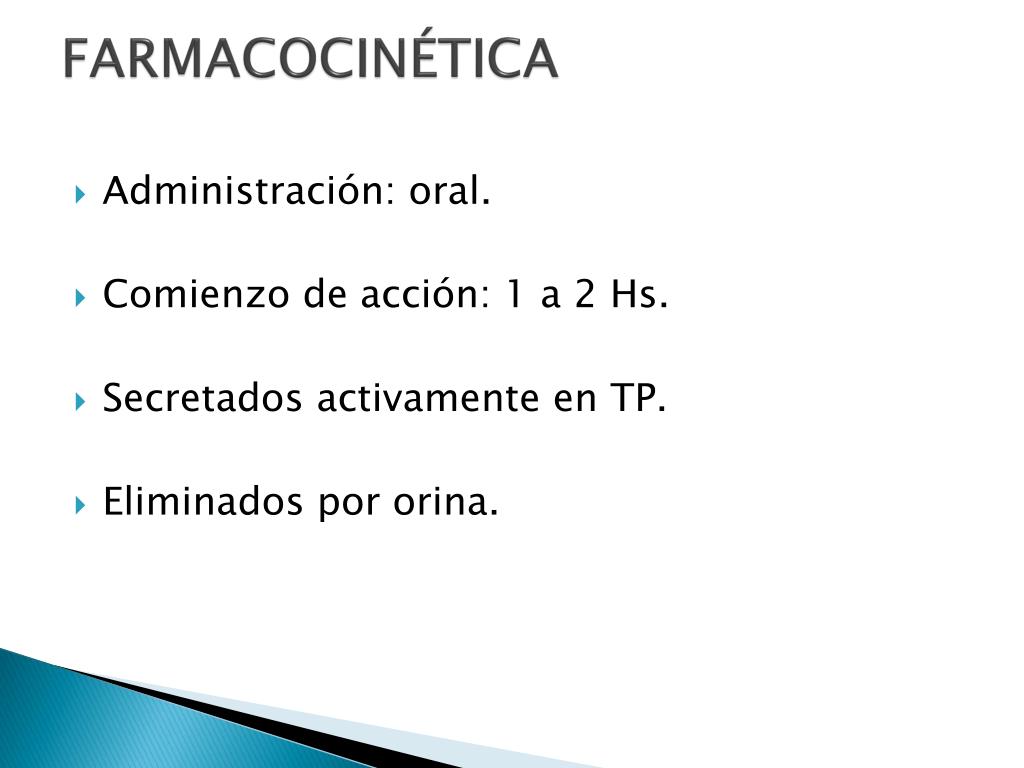 FARMACOCINÉTICA

Administración: oral.

Comienzo de acción: 1 a 2 Hs.

Secretados activamente en TP.

Eliminados por orina.